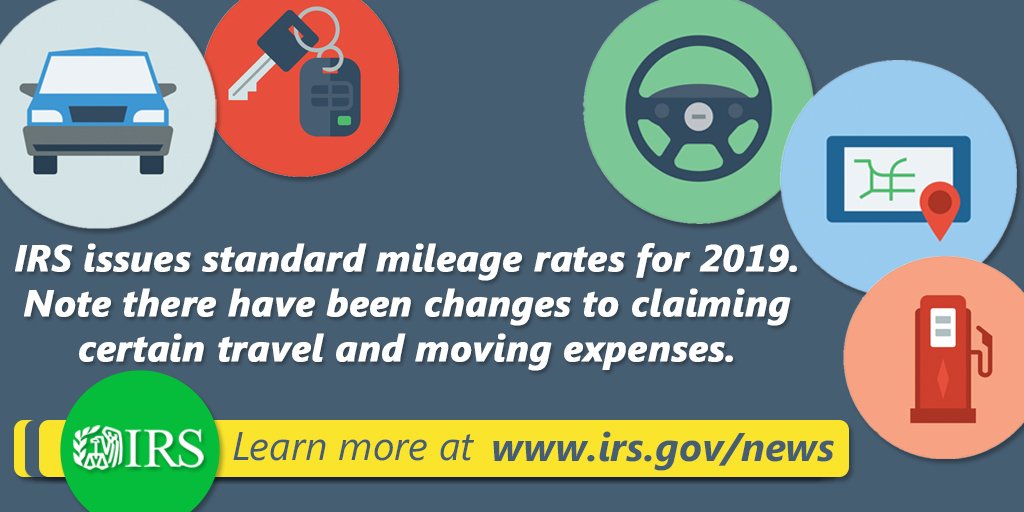 IRS issues standard mileage rates for 2019. Note there have been changes to claiming certain travel and moving expenses.

IRS

Learn more at www.irs.gov/news